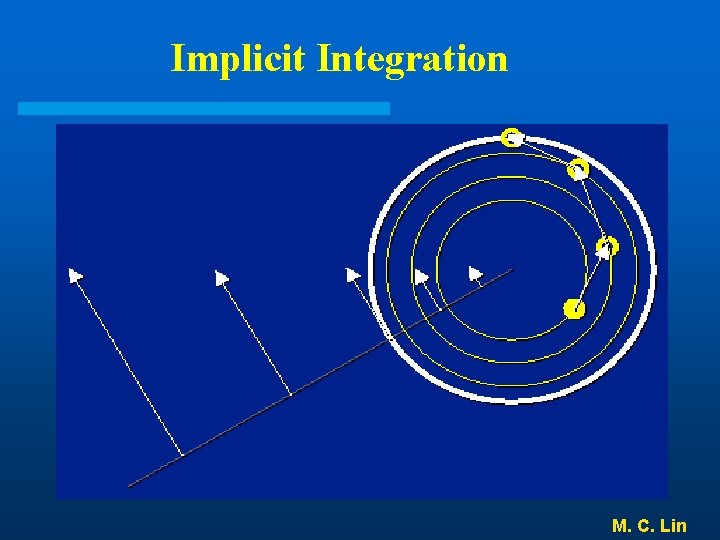 Implicit Integration

M. C. Lin